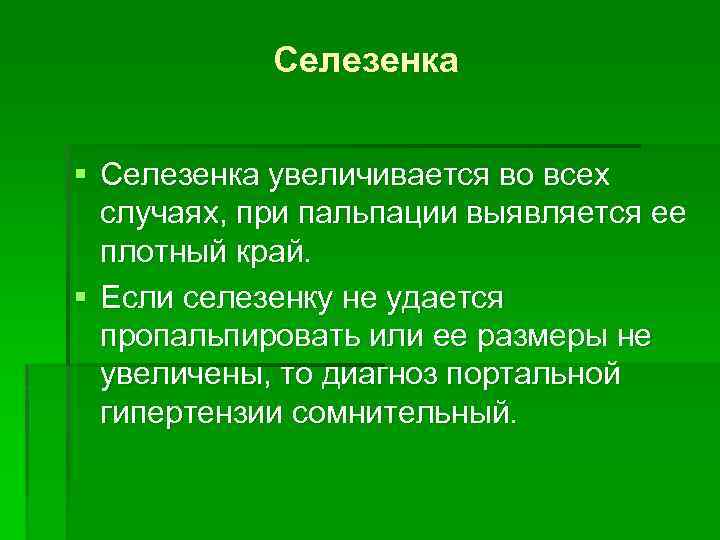 Селезенка

▪ Селезенка увеличивается во всех случаях, при пальпации выявляется ее плотный край.

▪ Если селезенку не удается пропальпировать или ее размеры не увеличены, то диагноз портальной гипертензии сомнительный.